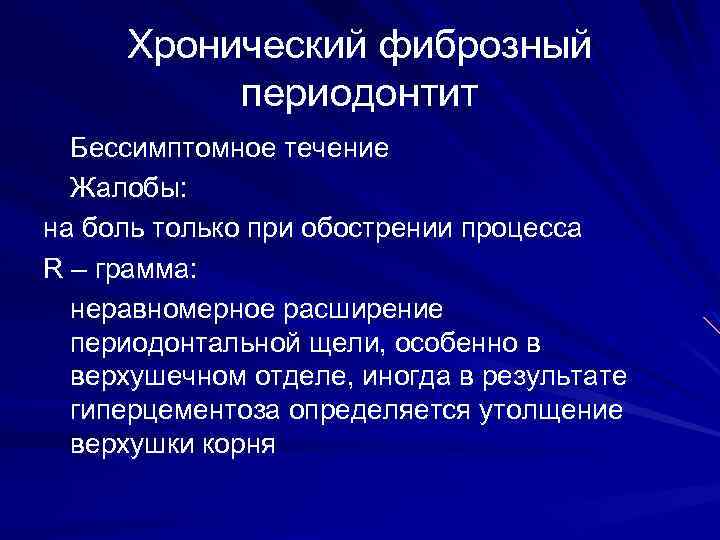 Хронический фиброзный периодонтит

Бессимптомное течение

Жалобы:

на боль только при обострении процесса

R – грамма:

неравномерное расширение периодонтальной щели, особенно в верхушечном отделе, иногда в результате гиперцементоза определяется утолщение верхушки корня